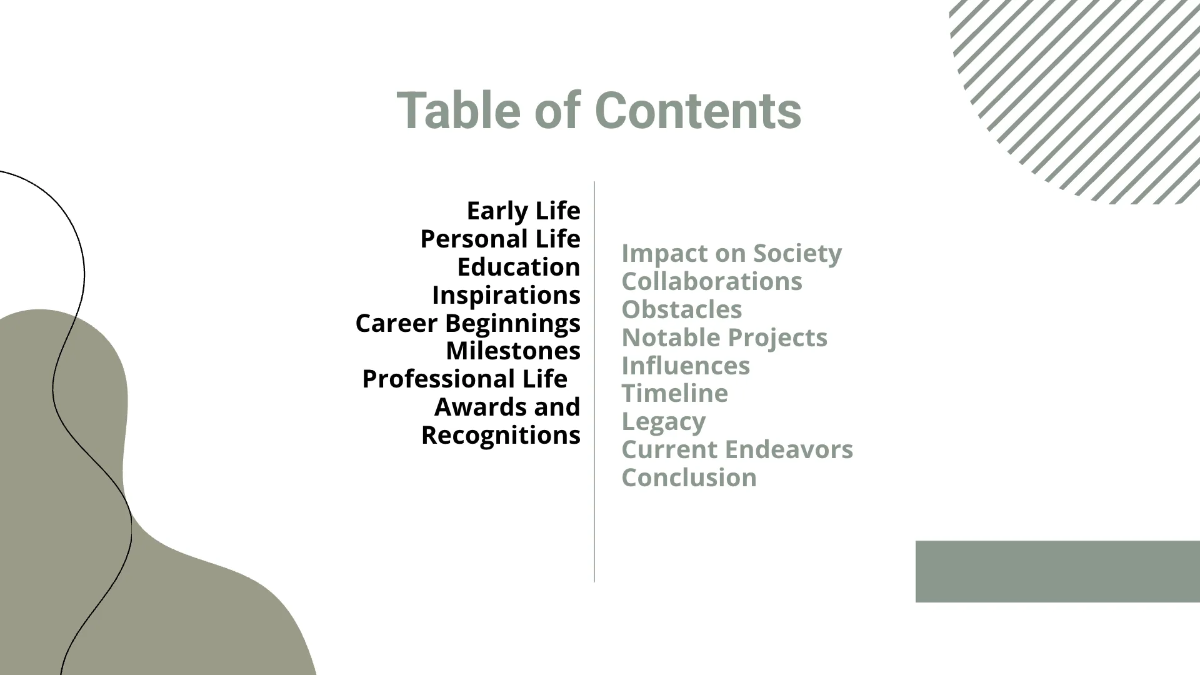 Table of Contents

Early Life
Personal Life
Education
Inspirations
Career Beginnings
Milestones
Professional Life
Awards and Recognitions

Impact on Society
Collaborations
Obstacles
Notable Projects
Influences
Timeline
Legacy
Current Endeavors
Conclusion